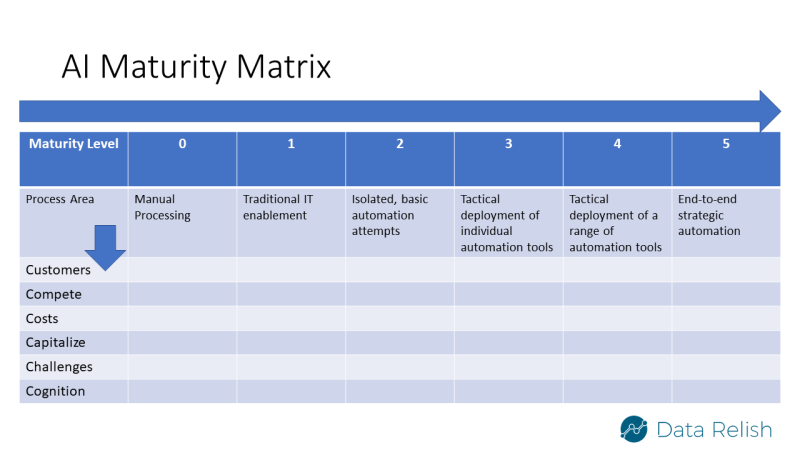 AI Maturity Matrix

| Maturity Level | 0 | 1 | 2 | 3 | 4 | 5 |
|---|---|---|---|---|---|---|
| Process Area | Manual Processing | Traditional IT enablement | Isolated, basic automation attempts | Tactical deployment of individual automation tools | Tactical deployment of a range of automation tools | End-to-end strategic automation |
| Customers | | | | | | |
| Compete | | | | | | |
| Costs | | | | | | |
| Capitalize | | | | | | |
| Challenges | | | | | | |
| Cognition | | | | | | |

Data Relish